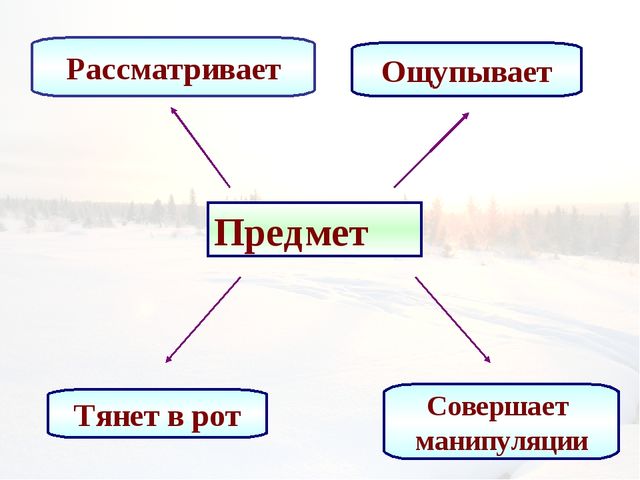 Рассматривает

Ощупывает

Предмет

Тянет в рот

Совершает манипуляции